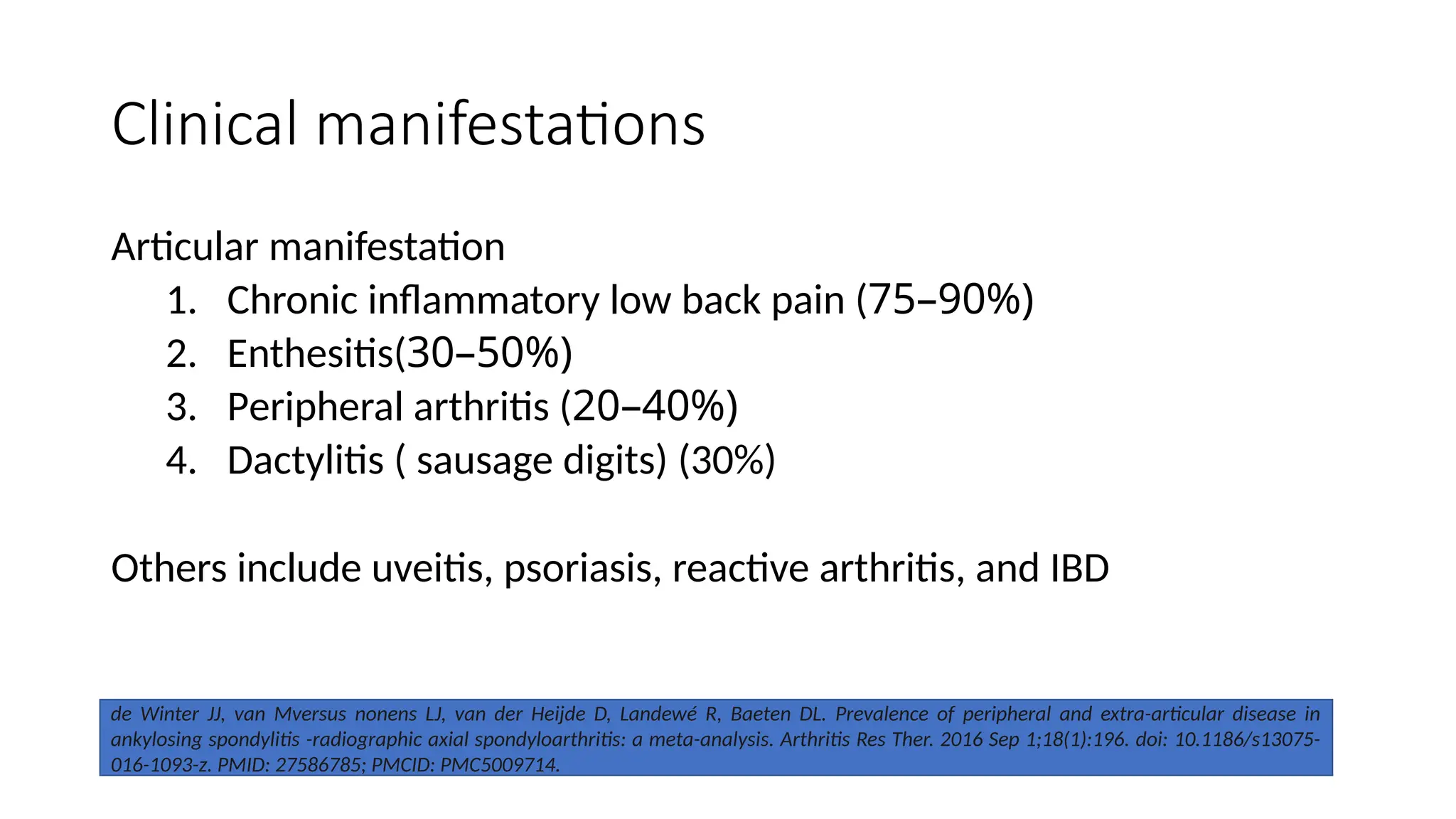 Clinical manifestations

Articular manifestation

1. Chronic inflammatory low back pain (75–90%)
2. Enthesitis(30–50%)
3. Peripheral arthritis (20–40%)
4. Dactylitis ( sausage digits) (30%)

Others include uveitis, psoriasis, reactive arthritis, and IBD

de Winter JJ, van Mversus nonens LJ, van der Heijde D, Landewé R, Baeten DL. Prevalence of peripheral and extra-articular disease in ankylosing spondylitis -radiographic axial spondyloarthritis: a meta-analysis. Arthritis Res Ther. 2016 Sep 1;18(1):196. doi: 10.1186/s13075-016-1093-z. PMID: 27586785; PMCID: PMC5009714.